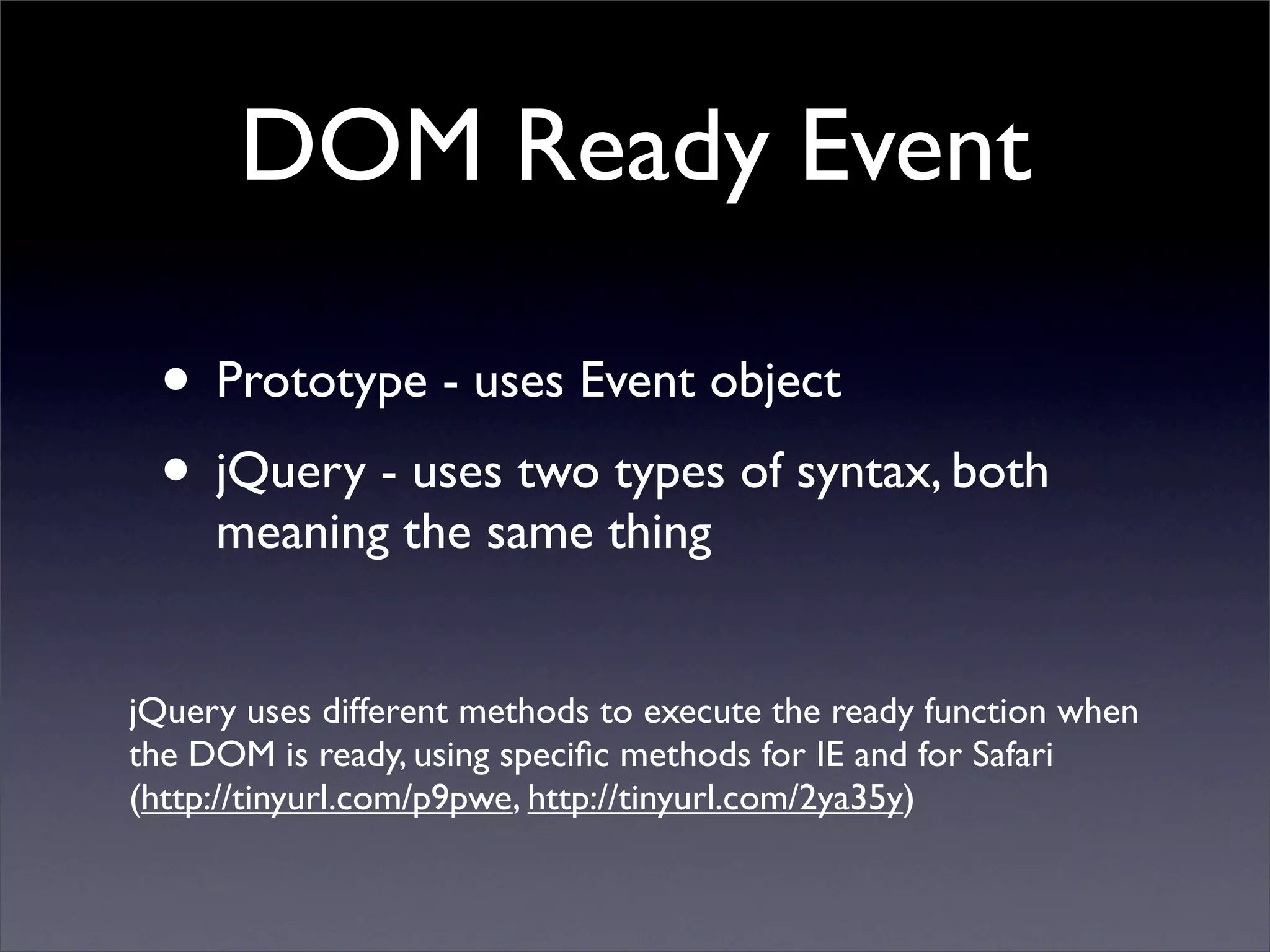 DOM Ready Event

• Prototype - uses Event object

• jQuery - uses two types of syntax, both meaning the same thing

jQuery uses different methods to execute the ready function when the DOM is ready, using specific methods for IE and for Safari (http://tinyurl.com/p9pwe, http://tinyurl.com/2ya35y)